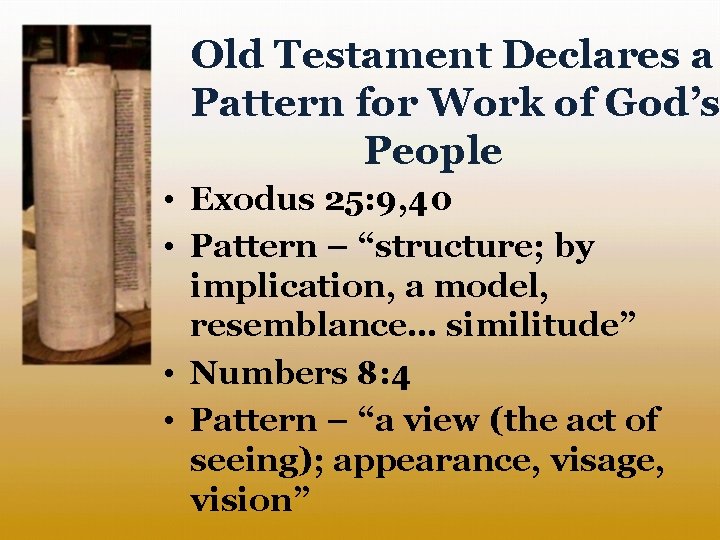 Old Testament Declares a Pattern for Work of God's People

• Exodus 25:9,40
• Pattern – "structure; by implication, a model, resemblance… similitude"
• Numbers 8:4
• Pattern – "a view (the act of seeing); appearance, visage, vision"